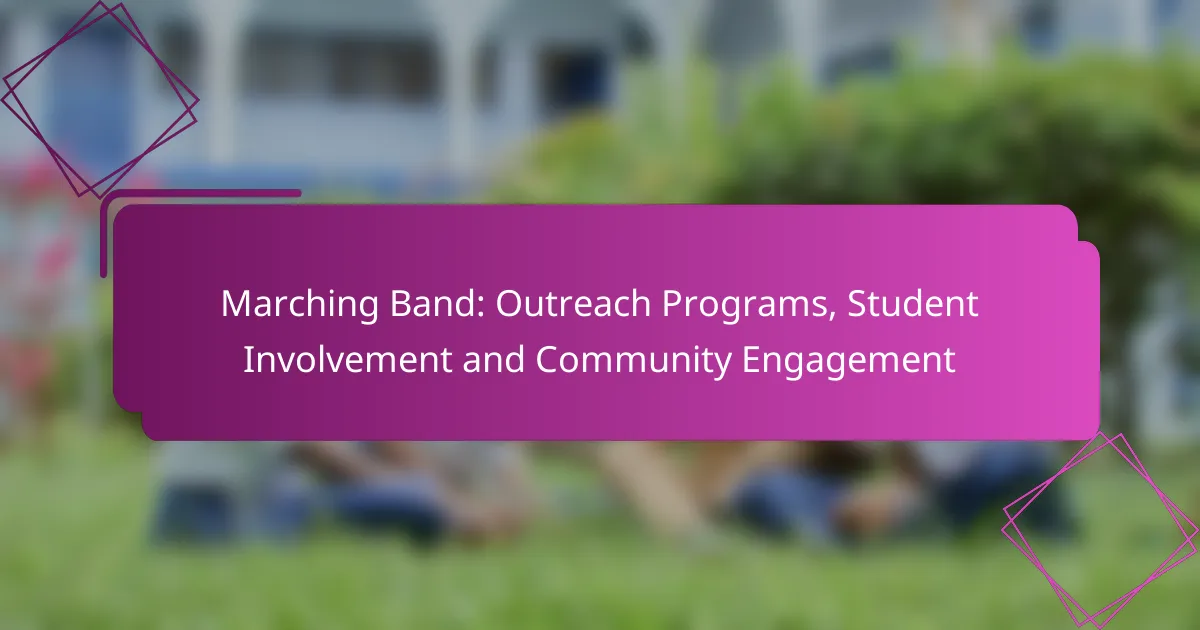 Marching Band: Outreach Programs, Student Involvement and Community Engagement